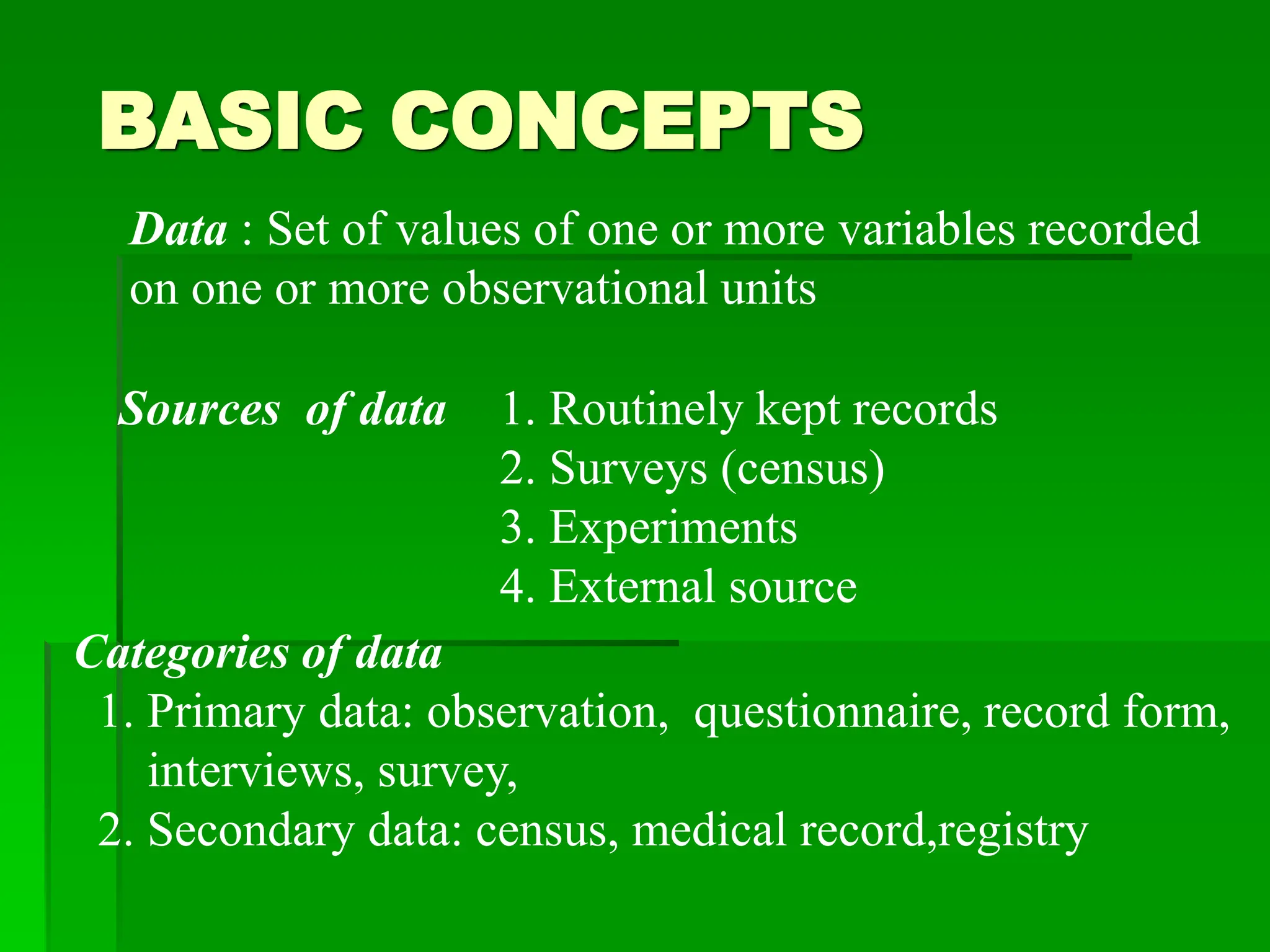 BASIC CONCEPTS

Data : Set of values of one or more variables recorded on one or more observational units

Sources of data 1. Routinely kept records
2. Surveys (census)
3. Experiments
4. External source

Categories of data
1. Primary data: observation, questionnaire, record form, interviews, survey,
2. Secondary data: census, medical record,registry